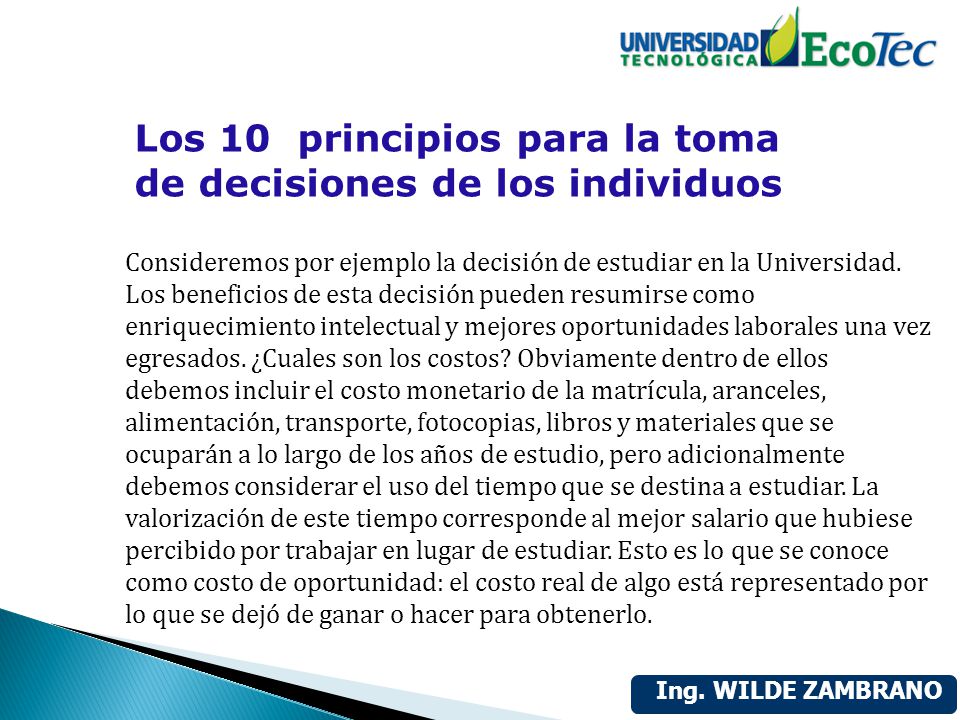 UNIVERSIDAD TECNOLÓGICA EcoTec

Los 10 principios para la toma de decisiones de los individuos

Consideremos por ejemplo la decisión de estudiar en la Universidad. Los beneficios de esta decisión pueden resumirse como enriquecimiento intelectual y mejores oportunidades laborales una vez egresados. ¿Cuales son los costos? Obviamente dentro de ellos debemos incluir el costo monetario de la matrícula, aranceles, alimentación, transporte, fotocopias, libros y materiales que se ocuparán a lo largo de los años de estudio, pero adicionalmente debemos considerar el uso del tiempo que se destina a estudiar. La valorización de este tiempo corresponde al mejor salario que hubiese percibido por trabajar en lugar de estudiar. Esto es lo que se conoce como costo de oportunidad: el costo real de algo está representado por lo que se dejó de ganar o hacer para obtenerlo.

Ing. WILDE ZAMBRANO